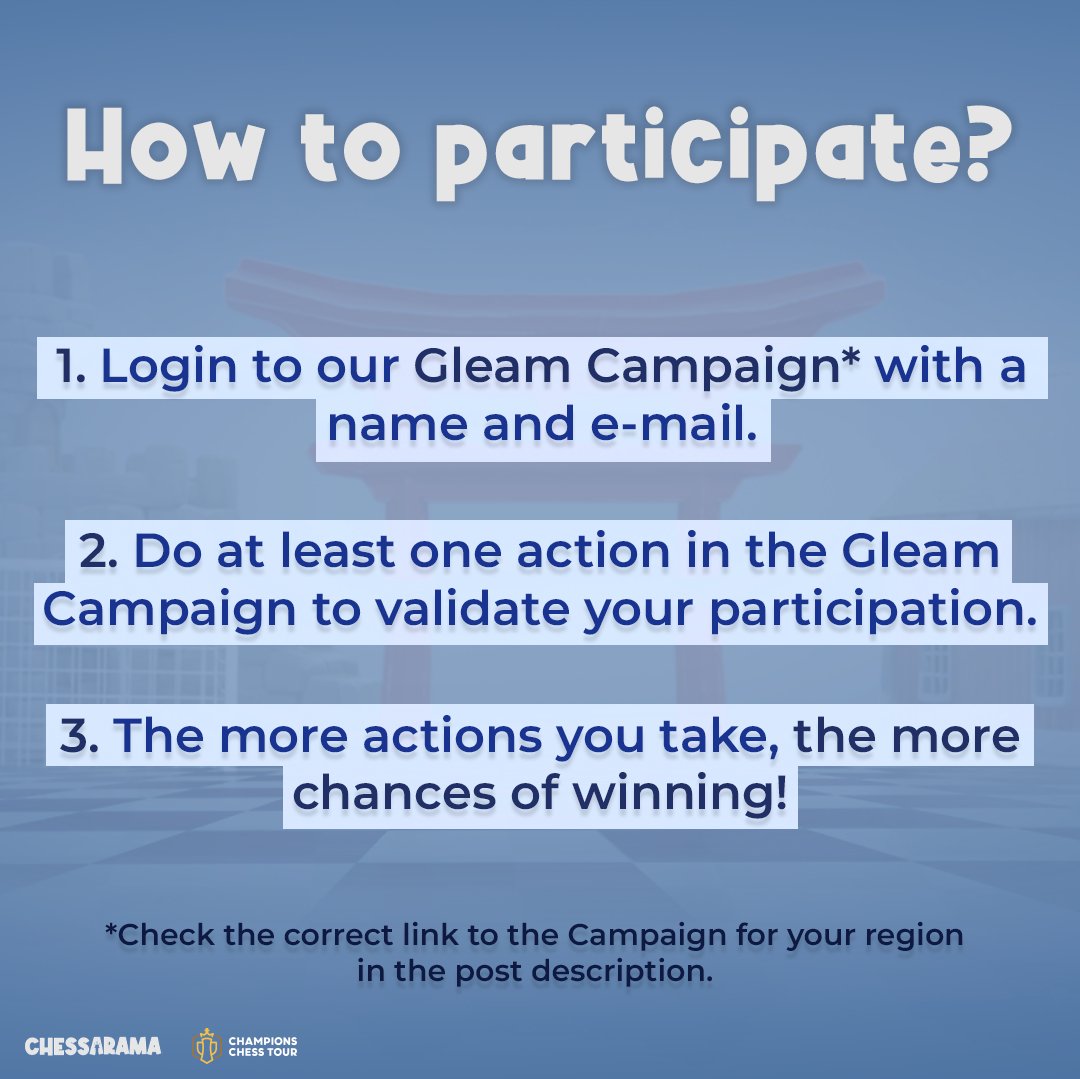 How to participate?

1. Login to our Gleam Campaign* with a name and e-mail.

2. Do at least one action in the Gleam Campaign to validate your participation.

3. The more actions you take, the more chances of winning!

*Check the correct link to the Campaign for your region in the post description.

CHESSARAMA

CHAMPIONS CHESS TOUR